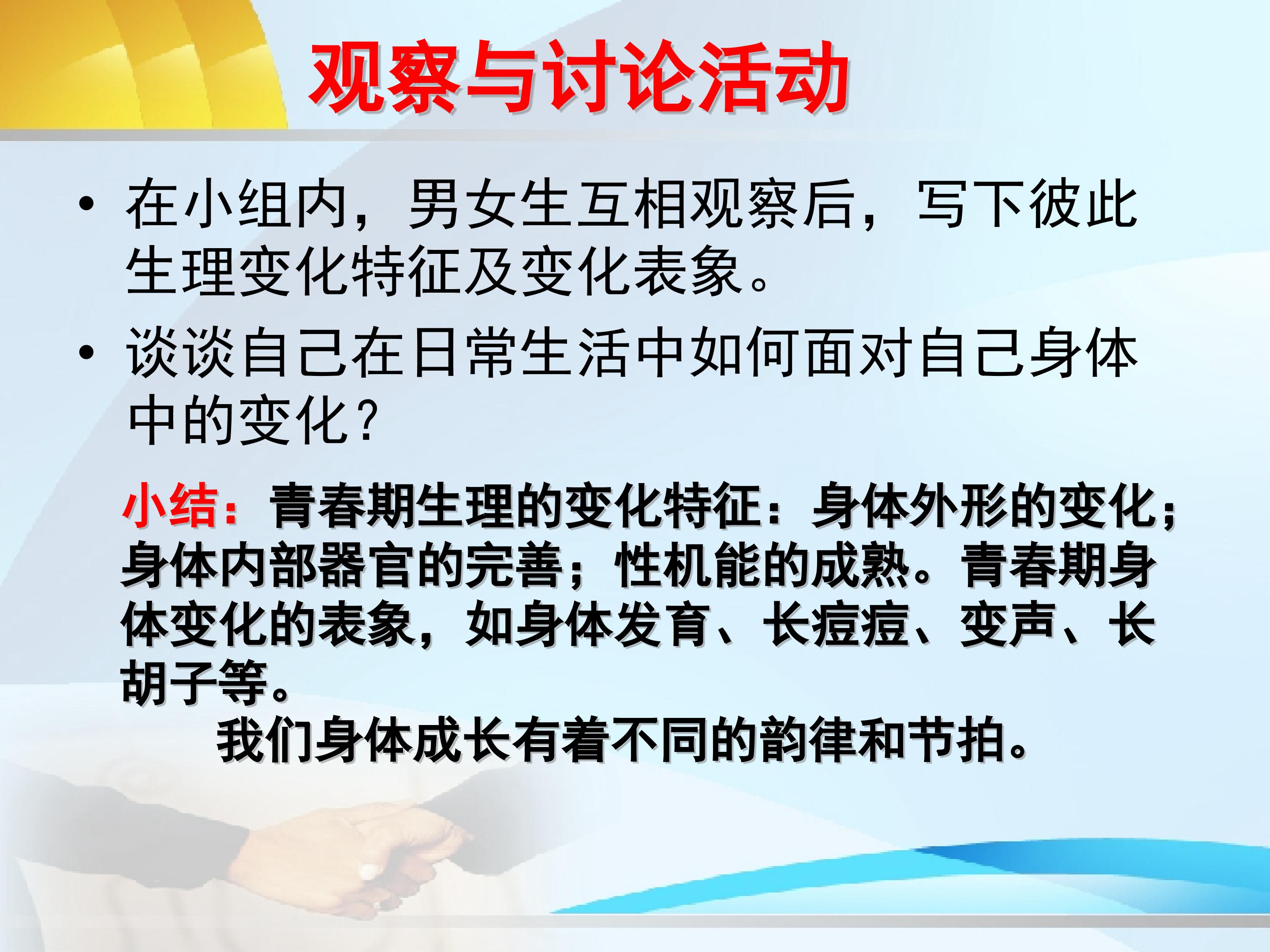 观察与讨论活动

• 在小组内，男女生互相观察后，写下彼此生理变化特征及变化表象。

• 谈谈自己在日常生活中如何面对自己身体中的变化？

小结：青春期生理的变化特征：身体外形的变化；身体内部器官的完善；性机能的成熟。青春期身体变化的表象，如身体发育、长痘痘、变声、长胡子等。

我们身体成长有着不同的韵律和节拍。